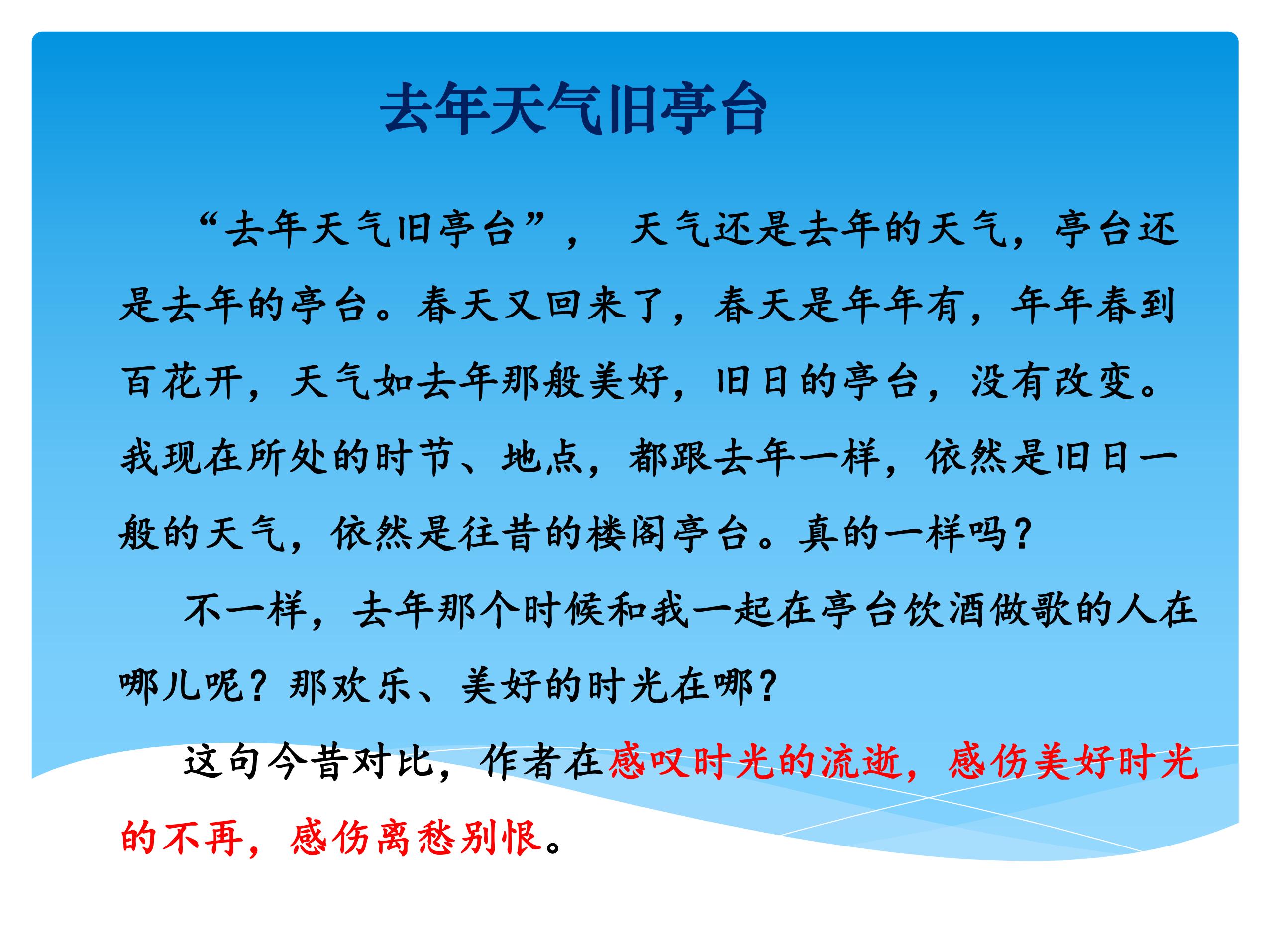 去年天气旧亭台

“去年天气旧亭台”， 天气还是去年的天气，亭台还是去年的亭台。春天又回来了，春天是年年有，年年春到百花开，天气如去年那般美好，旧日的亭台，没有改变。我现在所处的时节、地点，都跟去年一样，依然是旧日一般的天气，依然是往昔的楼阁亭台。真的一样吗？

不一样，去年那个时候和我一起在亭台饮酒做歌的人在哪儿呢？那欢乐、美好的时光在哪？

这句今昔对比，作者在感叹时光的流逝，感伤美好时光的不再，感伤离愁别恨。